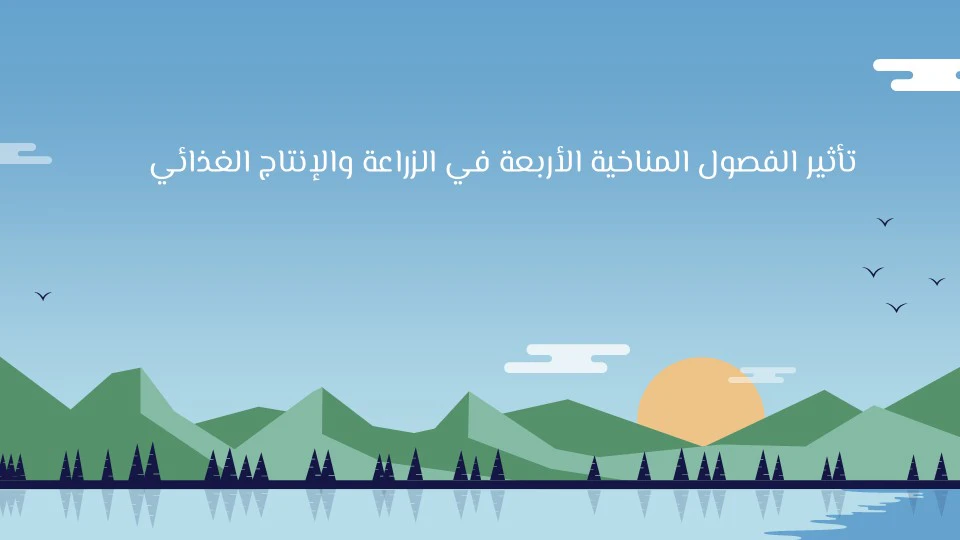 تأثير الفصول المناخية الأربعة في الزراعة والإنتاج الغذائي